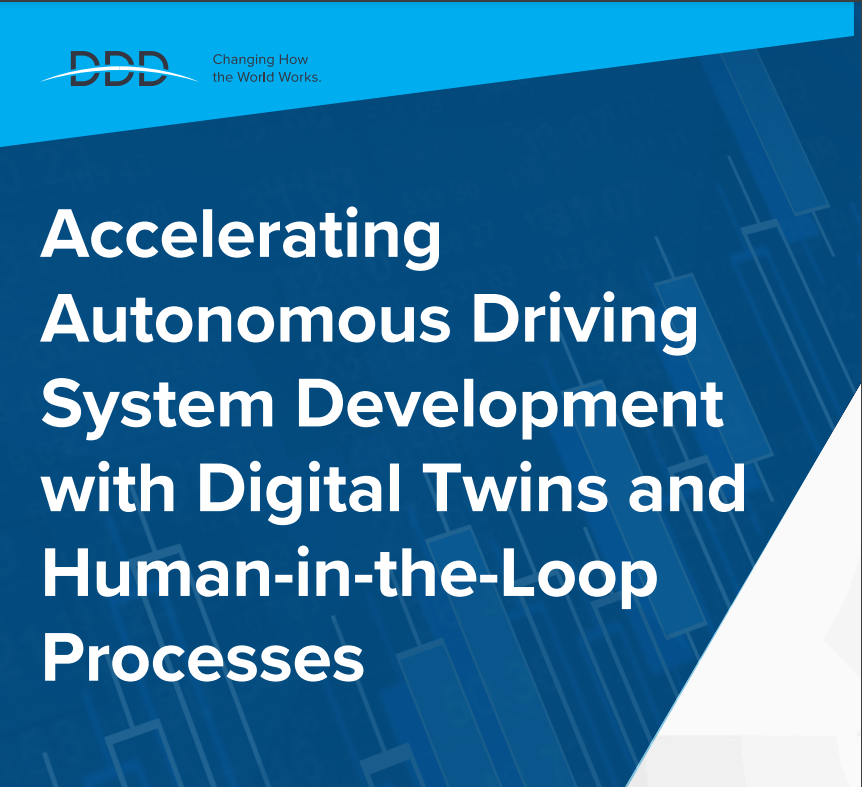 DDD Changing How the World Works.

Accelerating Autonomous Driving System Development with Digital Twins and Human-in-the-Loop Processes